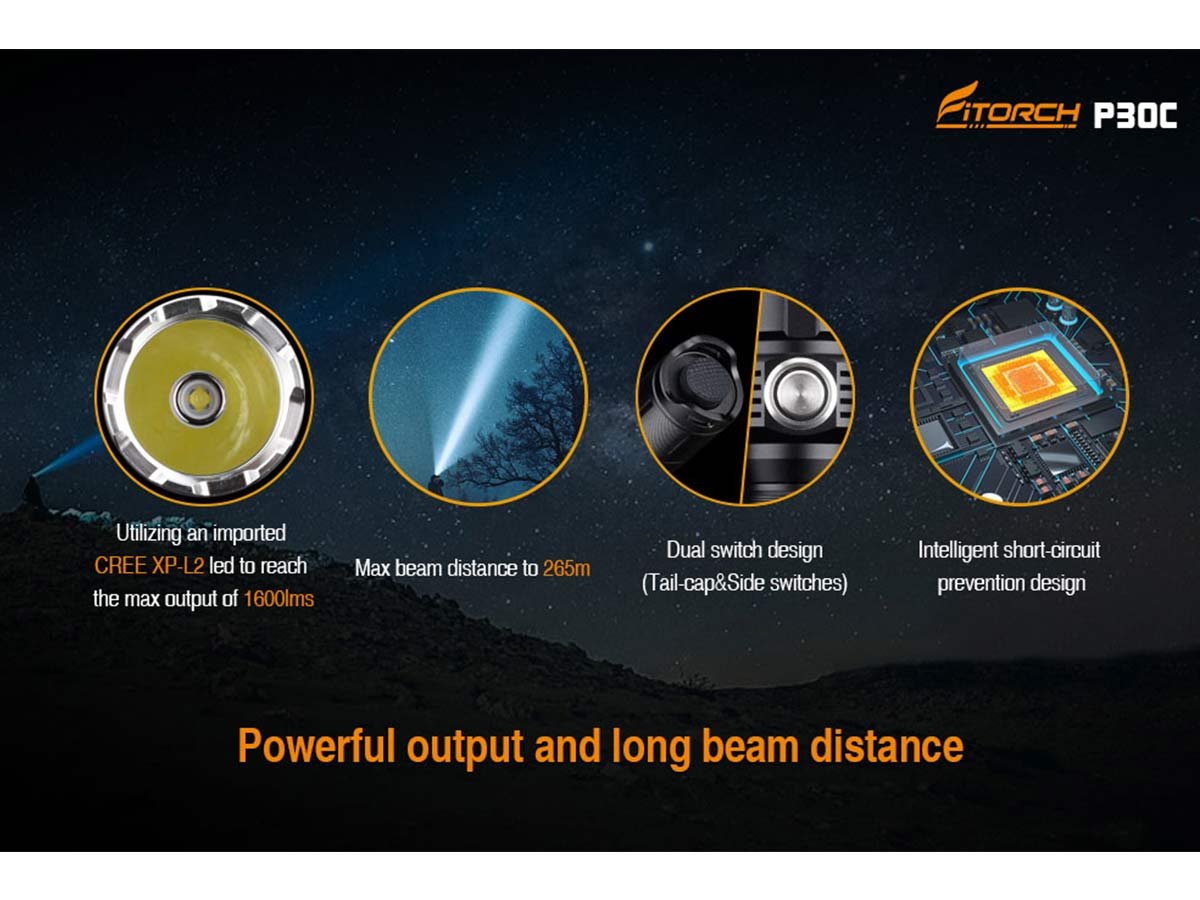 FiTORCH P30C

Utilizing an imported CREE XP-L2 led to reach the max output of 1600lms

Max beam distance to 265m

Dual switch design (Tail-cap&Side switches)

Intelligent short-circuit prevention design

Powerful output and long beam distance